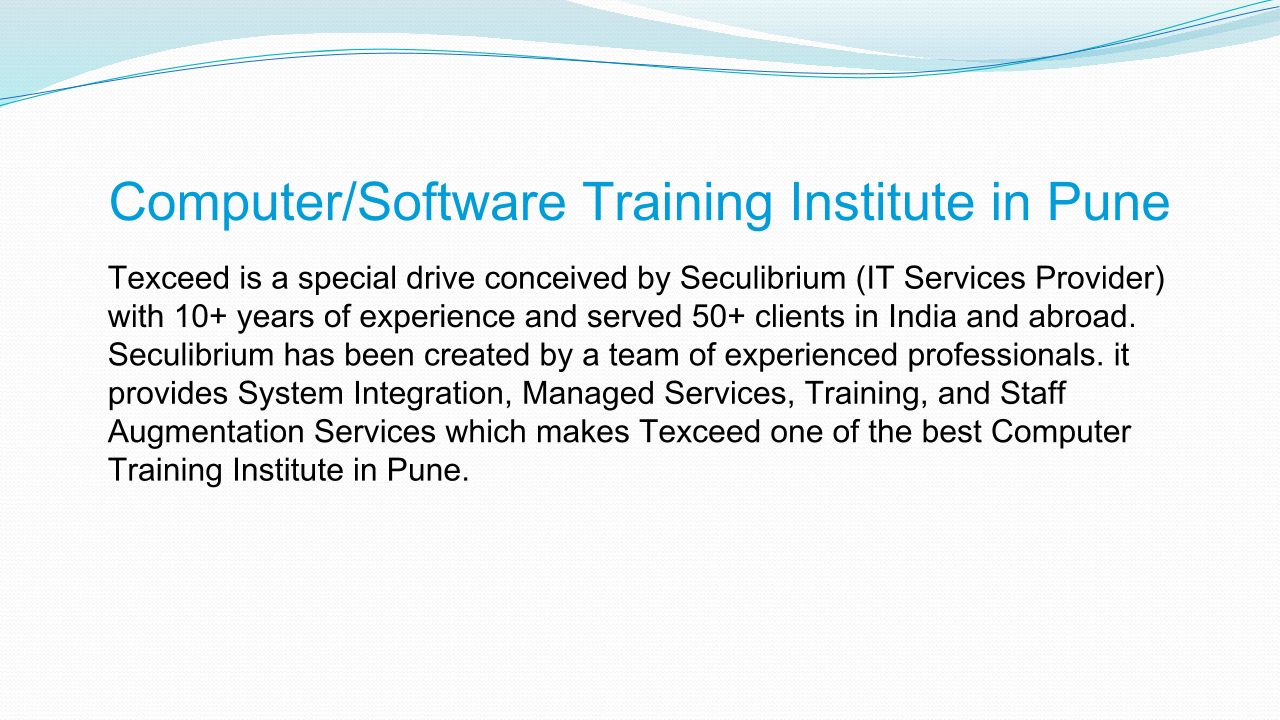 Computer/Software Training Institute in Pune

Texceed is a special drive conceived by Seculibrium (IT Services Provider) with 10+ years of experience and served 50+ clients in India and abroad. Seculibrium has been created by a team of experienced professionals. it provides System Integration, Managed Services, Training, and Staff Augmentation Services which makes Texceed one of the best Computer Training Institute in Pune.